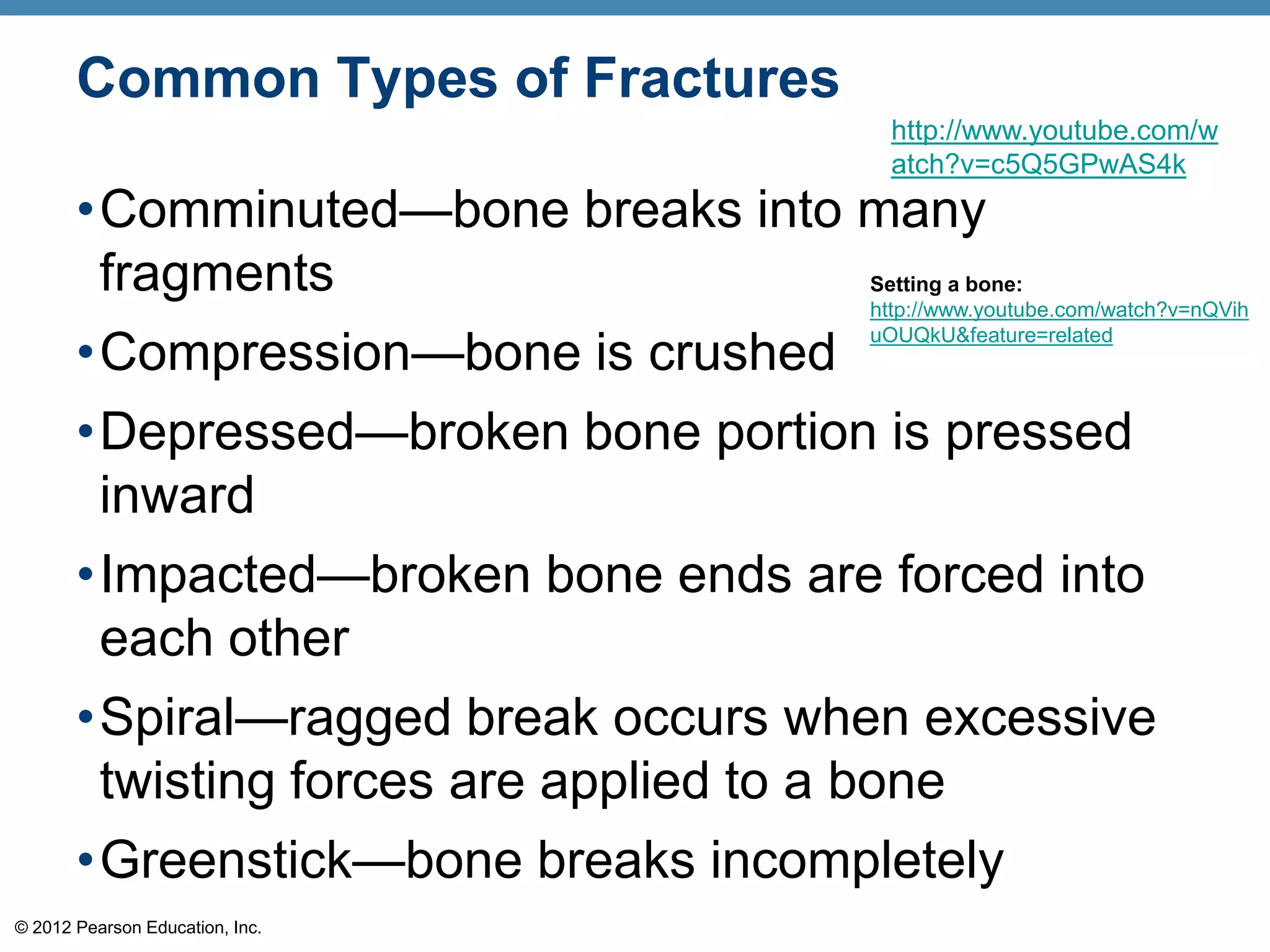 Common Types of Fractures

http://www.youtube.com/watch?v=c5Q5GPwAS4k

• Comminuted—bone breaks into many fragments

Setting a bone: http://www.youtube.com/watch?v=nQVihuOUQkU&feature=related

• Compression—bone is crushed

• Depressed—broken bone portion is pressed inward

• Impacted—broken bone ends are forced into each other

• Spiral—ragged break occurs when excessive twisting forces are applied to a bone

• Greenstick—bone breaks incompletely

© 2012 Pearson Education, Inc.